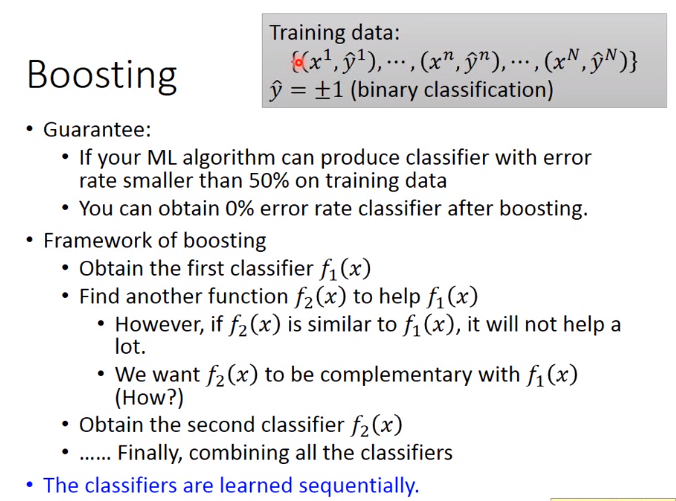 Boosting

Training data:
$\{(x^1, \hat{y}^1), \cdots, (x^n, \hat{y}^n), \cdots, (x^N, \hat{y}^N)\}$
$\hat{y} = \pm 1$ (binary classification)

• Guarantee:
  • If your ML algorithm can produce classifier with error rate smaller than 50% on training data
  • You can obtain 0% error rate classifier after boosting.
• Framework of boosting
  • Obtain the first classifier $f_1(x)$
  • Find another function $f_2(x)$ to help $f_1(x)$
    • However, if $f_2(x)$ is similar to $f_1(x)$, it will not help a lot.
    • We want $f_2(x)$ to be complementary with $f_1(x)$ (How?)
  • Obtain the second classifier $f_2(x)$
  • …… Finally, combining all the classifiers
• The classifiers are learned sequentially.